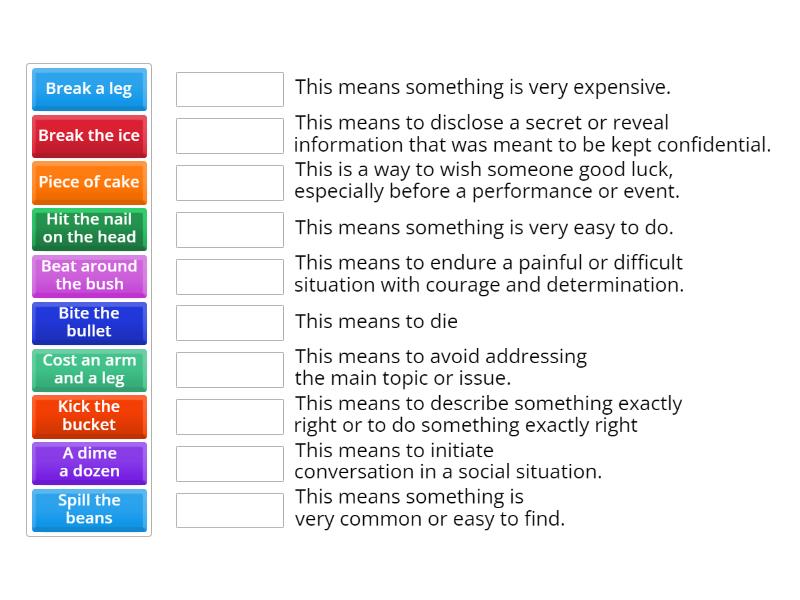 Break a leg
Break the ice
Piece of cake
Hit the nail on the head
Beat around the bush
Bite the bullet
Cost an arm and a leg
Kick the bucket
A dime a dozen
Spill the beans

This means something is very expensive.

This means to disclose a secret or reveal information that was meant to be kept confidential.

This is a way to wish someone good luck, especially before a performance or event.

This means something is very easy to do.

This means to endure a painful or difficult situation with courage and determination.

This means to die

This means to avoid addressing the main topic or issue.

This means to describe something exactly right or to do something exactly right

This means to initiate conversation in a social situation.

This means something is very common or easy to find.